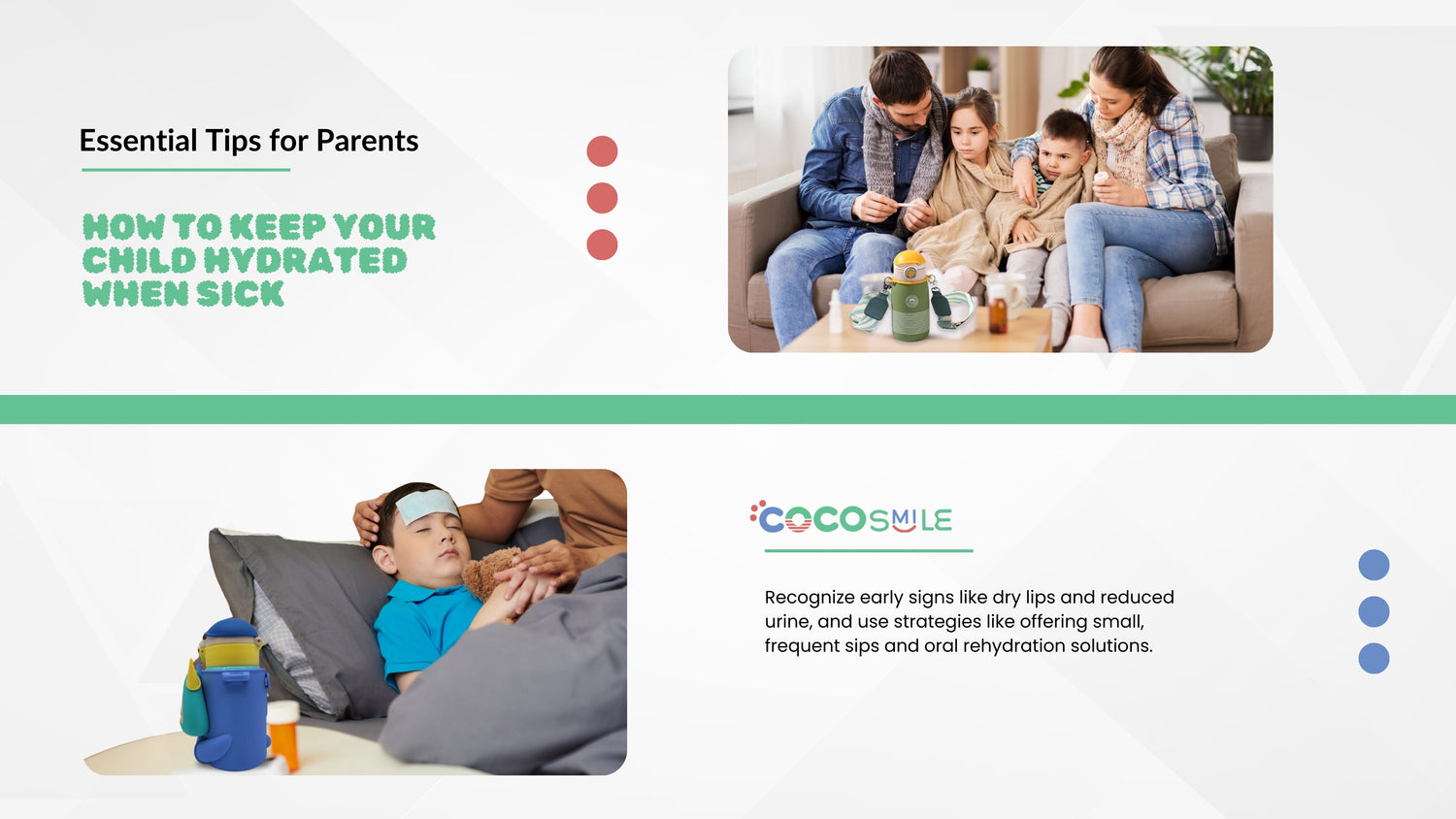 Essential Tips for Parents

HOW TO KEEP YOUR CHILD HYDRATED WHEN SICK

COCOSMILE

Recognize early signs like dry lips and reduced urine, and use strategies like offering small, frequent sips and oral rehydration solutions.